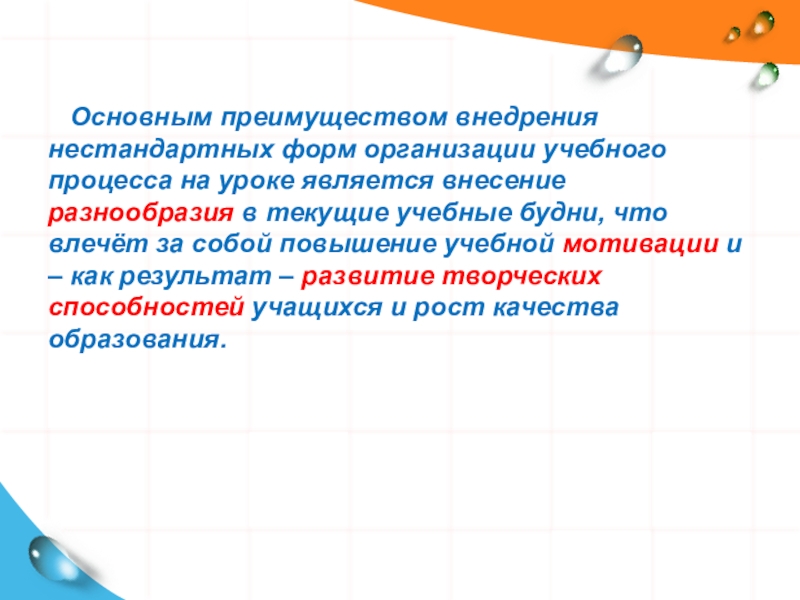 Основным преимуществом внедрения нестандартных форм организации учебного процесса на уроке является внесение разнообразия в текущие учебные будни, что влечёт за собой повышение учебной мотивации и – как результат – развитие творческих способностей учащихся и рост качества образования.